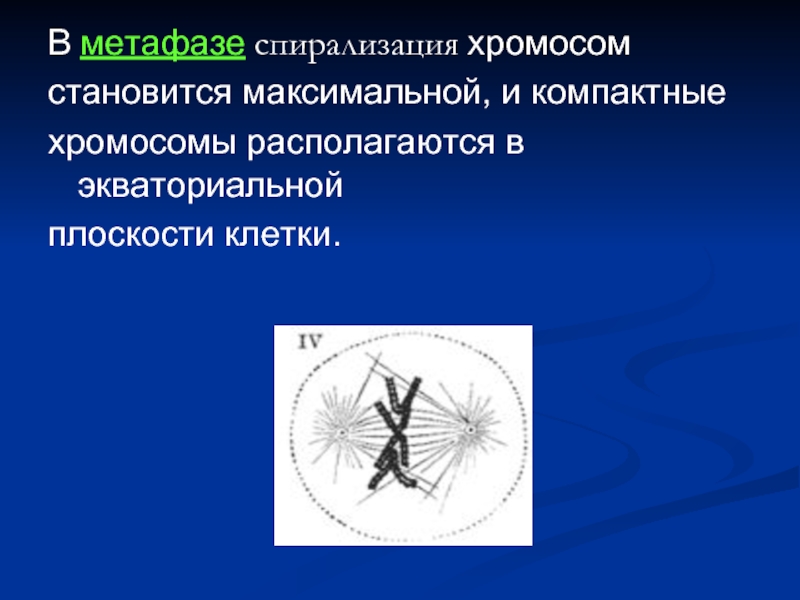 В метафазе спирализация хромосом становится максимальной, и компактные хромосомы располагаются в экваториальной плоскости клетки.

IV